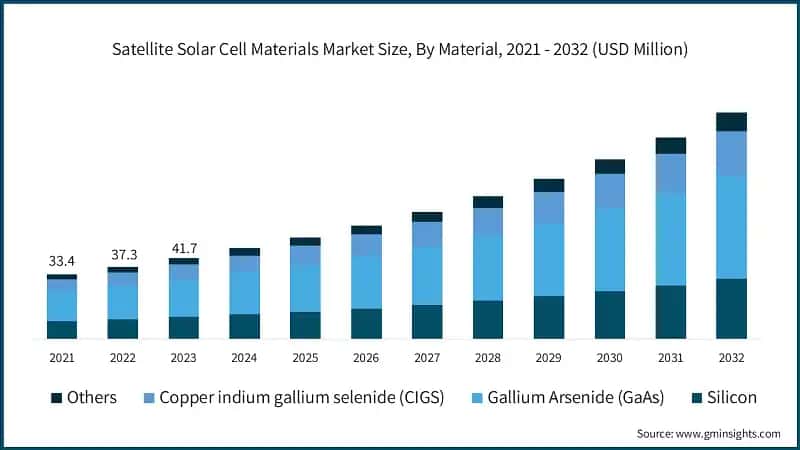 Satellite Solar Cell Materials Market Size, By Material, 2021 - 2032 (USD Million)

33.4
37.3
41.7

2021
2022
2023
2024
2025
2026
2027
2028
2029
2030
2031
2032

Others
Copper indium gallium selenide (CIGS)
Gallium Arsenide (GaAs)
Silicon

Source: www.gminsights.com